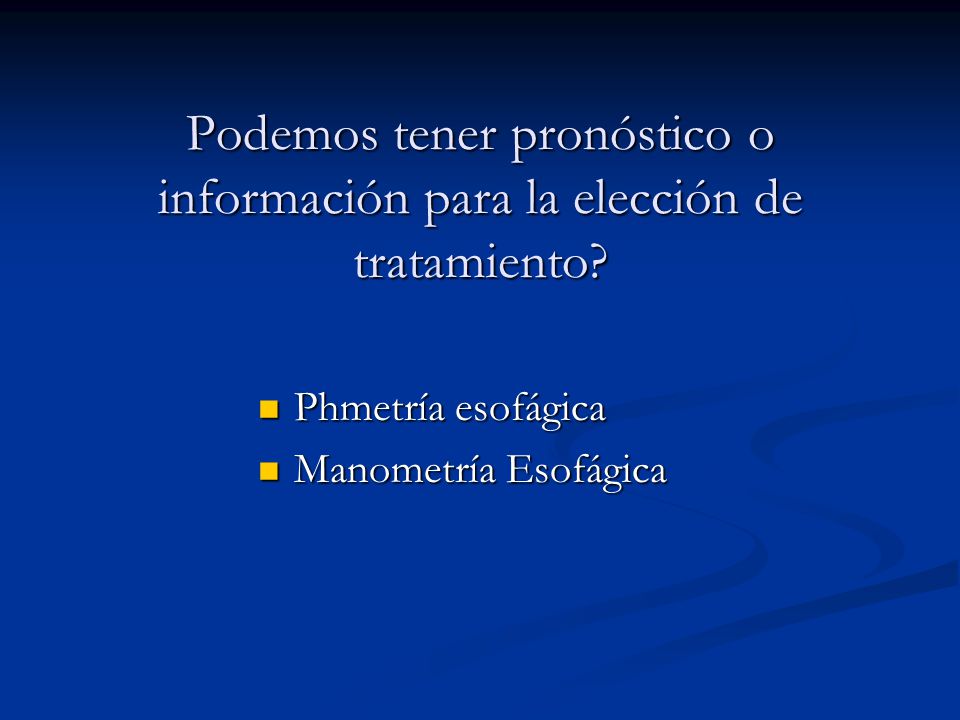 Podemos tener pronóstico o información para la elección de tratamiento?

Phmetría esofágica
Manometría Esofágica